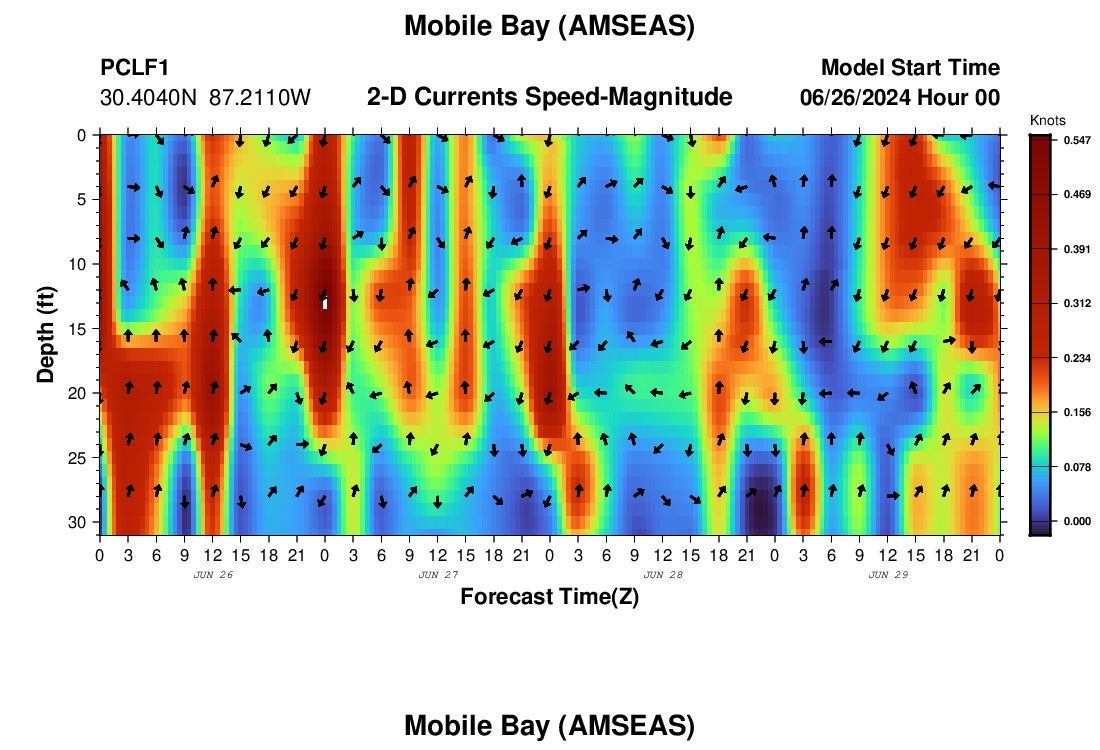 Mobile Bay (AMSEAS)

PCLF1
30.4040N 87.2110W

2-D Currents Speed-Magnitude

Model Start Time
06/26/2024 Hour 00

Knots
0.547
0.469
0.391
0.312
0.234
0.156
0.078
0.000

Depth (ft)
0
5
10
15
20
25
30

0 3 6 9 12 15 18 21 0 3 6 9 12 15 18 21 0 3 6 9 12 15 18 21 0 3 6 9 12 15 18 21 0
JUN 26
JUN 27
JUN 28
JUN 29

Forecast Time(Z)

Mobile Bay (AMSEAS)